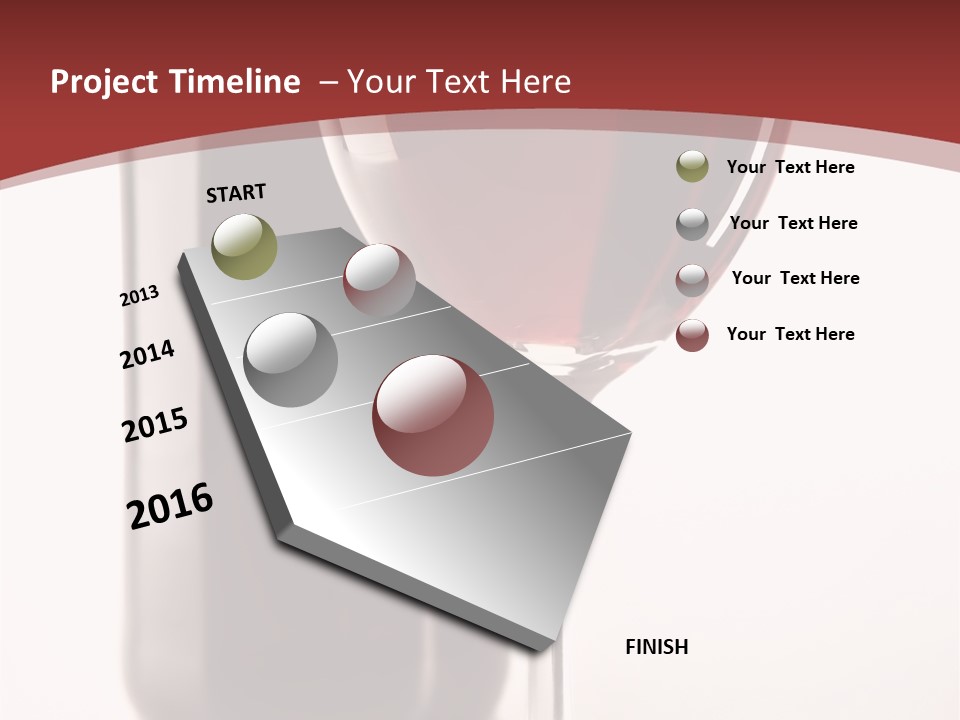 Project Timeline – Your Text Here

START

2013

2014

2015

2016

FINISH

Your Text Here

Your Text Here

Your Text Here

Your Text Here